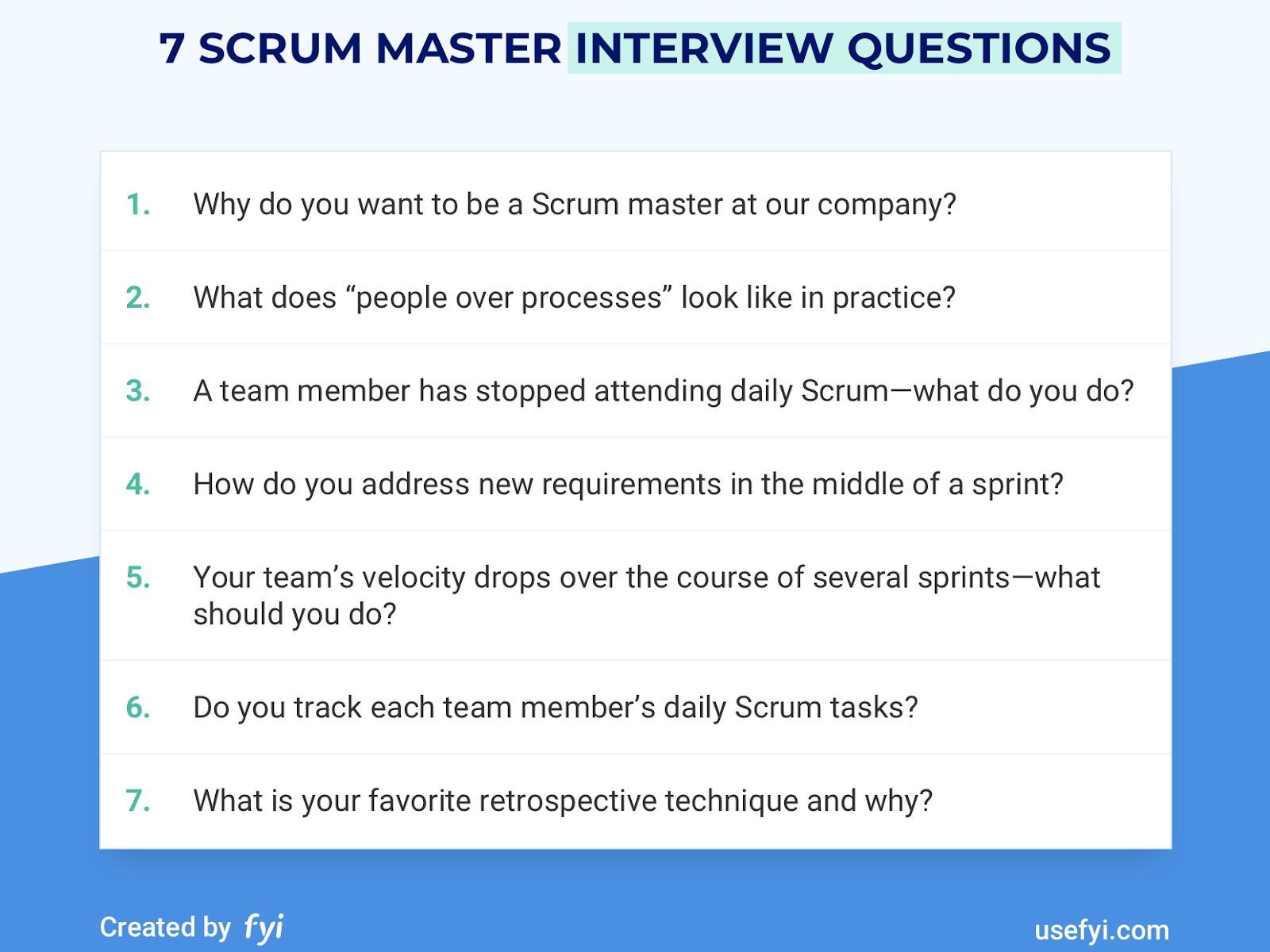 7 SCRUM MASTER INTERVIEW QUESTIONS

1. Why do you want to be a Scrum master at our company?

2. What does “people over processes” look like in practice?

3. A team member has stopped attending daily Scrum—what do you do?

4. How do you address new requirements in the middle of a sprint?

5. Your team’s velocity drops over the course of several sprints—what should you do?

6. Do you track each team member’s daily Scrum tasks?

7. What is your favorite retrospective technique and why?

Created by fyi

usefyi.com